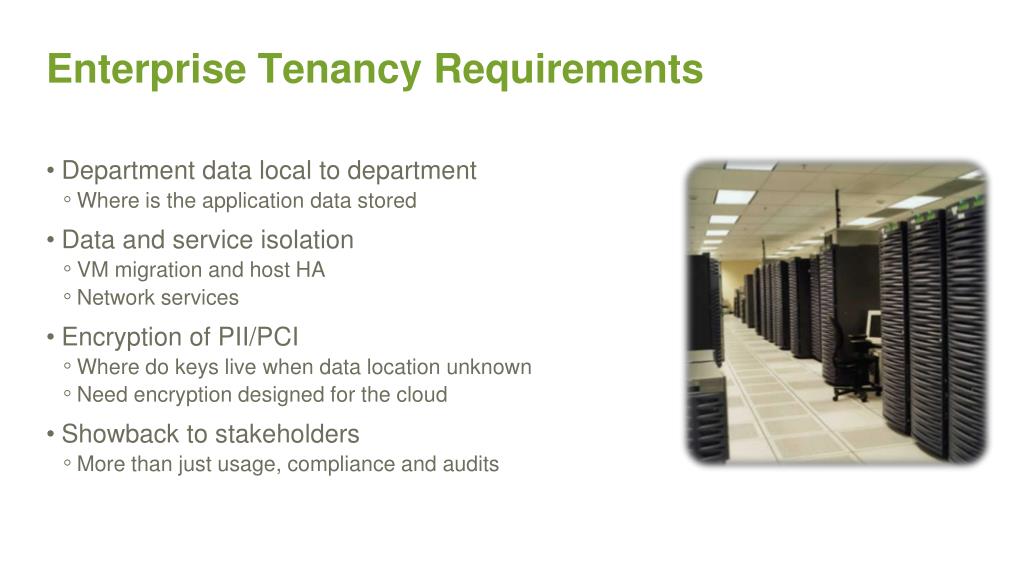 Enterprise Tenancy Requirements

• Department data local to department
◦ Where is the application data stored

• Data and service isolation
◦ VM migration and host HA
◦ Network services

• Encryption of PII/PCI
◦ Where do keys live when data location unknown
◦ Need encryption designed for the cloud

• Showback to stakeholders
◦ More than just usage, compliance and audits